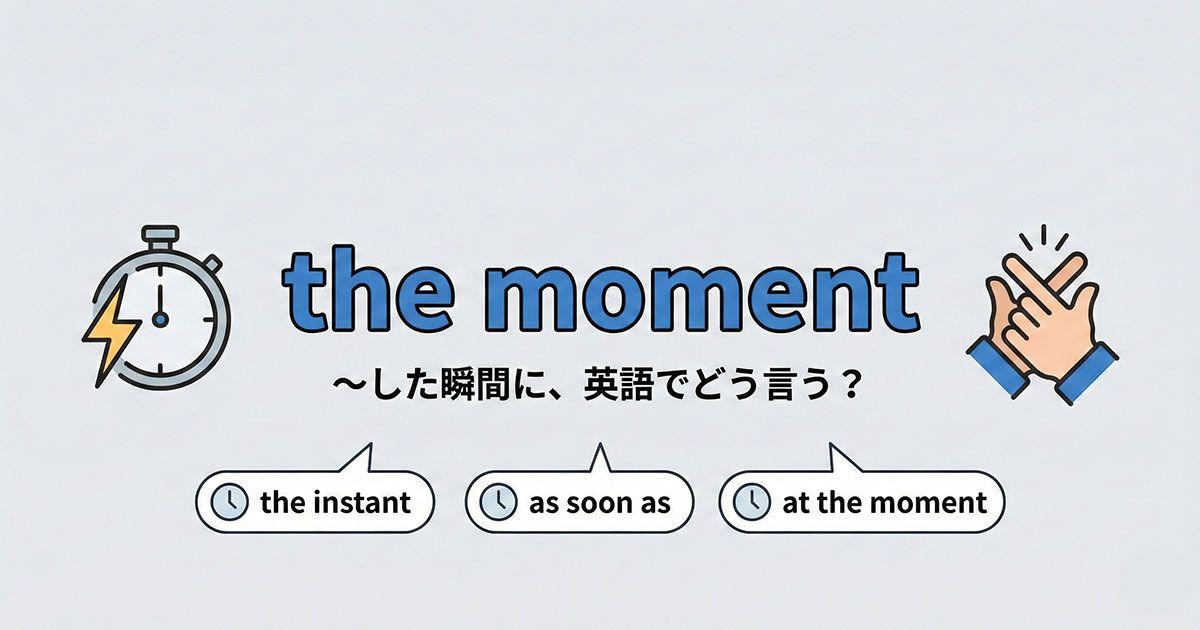 the moment

〜した瞬間に、英語でどう言う？

the instant

as soon as

at the moment